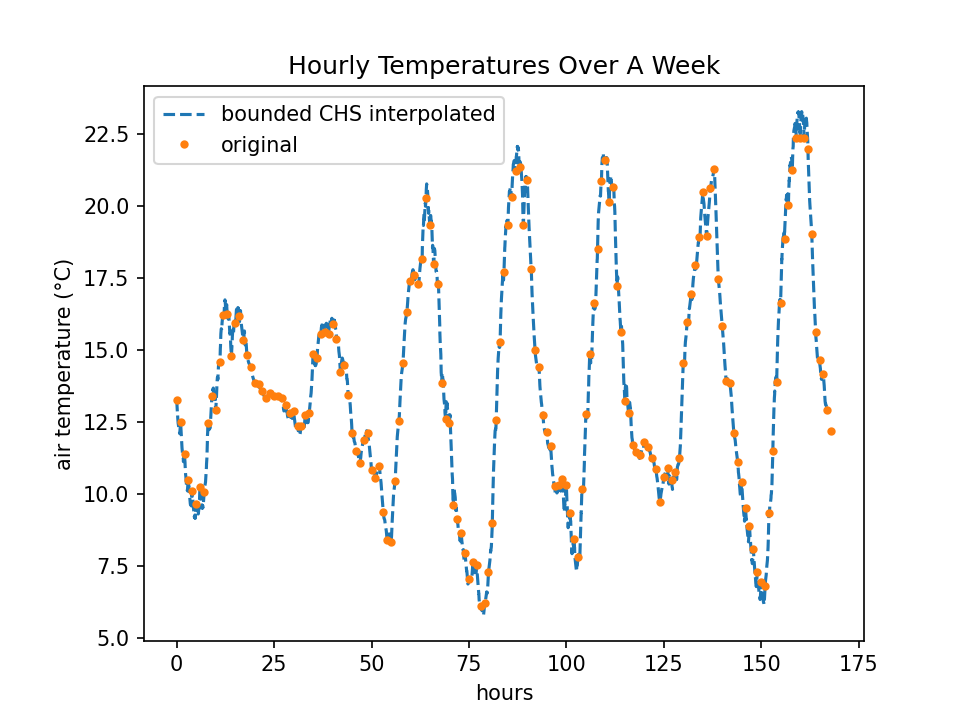 Hourly Temperatures Over A Week

bounded CHS interpolated
original

air temperature (°C)

22.5
20.0
17.5
15.0
12.5
10.0
7.5
5.0

0 25 50 75 100 125 150 175

hours